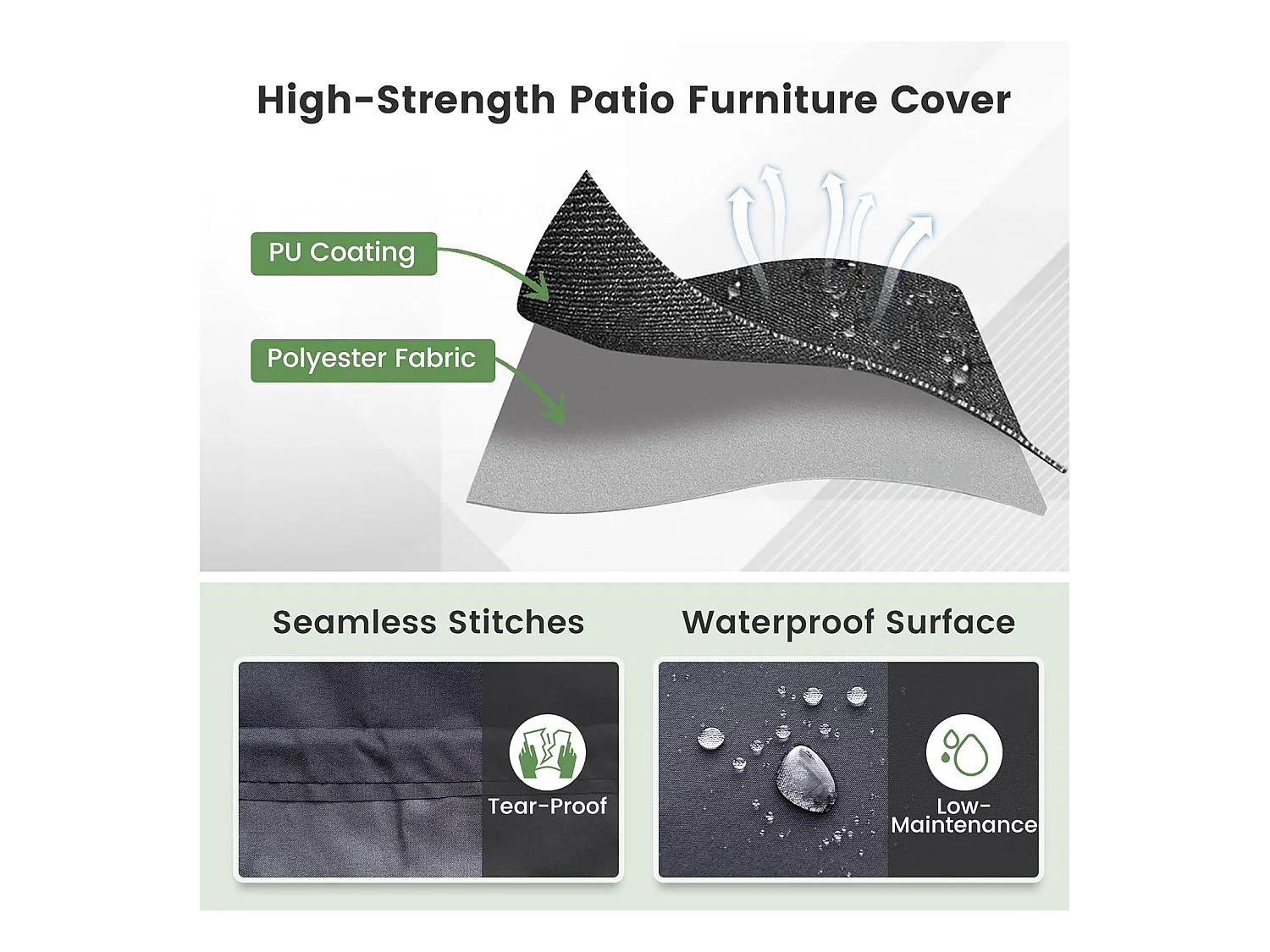 High-Strength Patio Furniture Cover

PU Coating

Polyester Fabric

Seamless Stitches

Tear-Proof

Waterproof Surface

Low-Maintenance